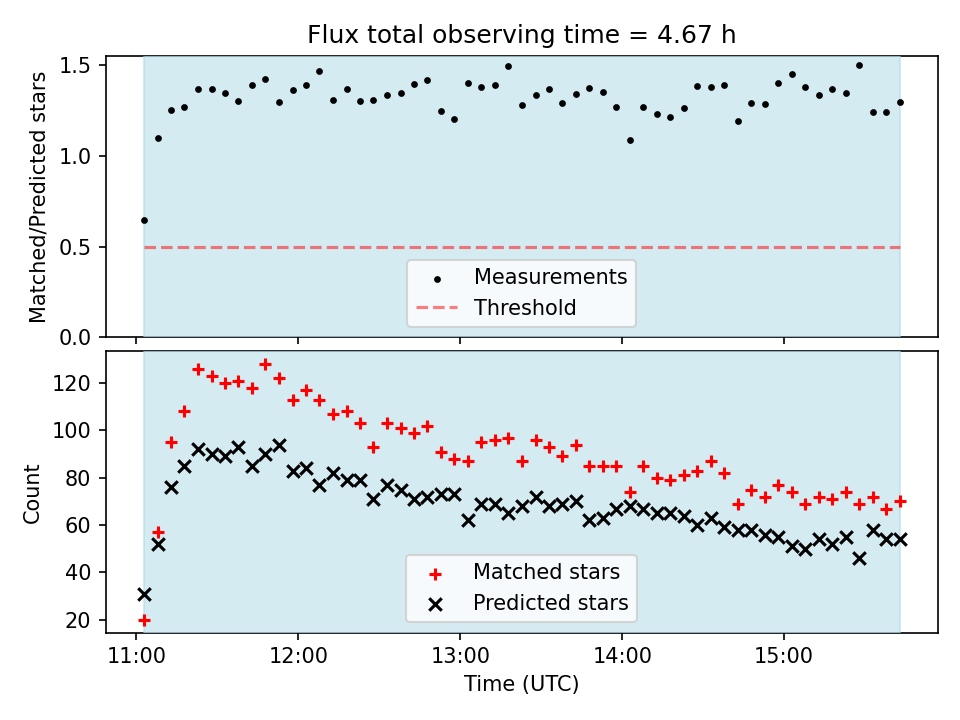 Flux total observing time = 4.67 h

Matched/Predicted stars

1.5
1.0
0.5
0.0

Measurements
Threshold

Count

120
100
80
60
40
20

Matched stars
Predicted stars

11:00
12:00
13:00
14:00
15:00

Time (UTC)